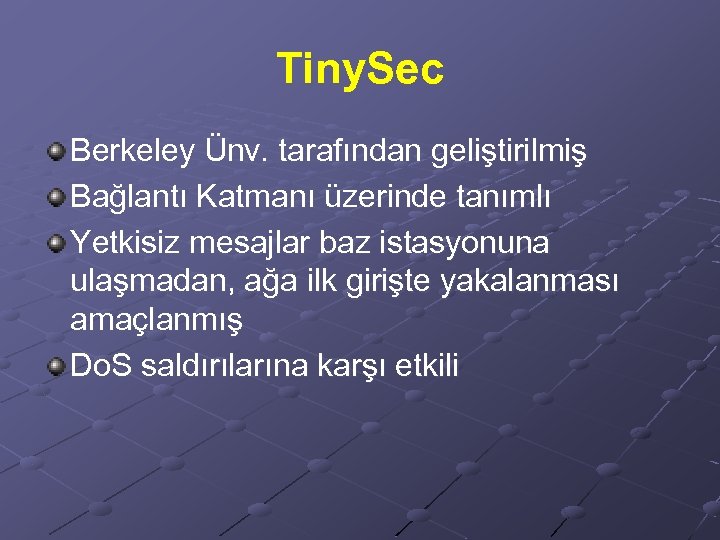 TinySec

Berkeley Ünv. tarafından geliştirilmiş

Bağlantı Katmanı üzerinde tanımlı

Yetkisiz mesajlar baz istasyonuna ulaşmadan, ağa ilk girişte yakalanması amaçlanmış

DoS saldırılarına karşı etkili